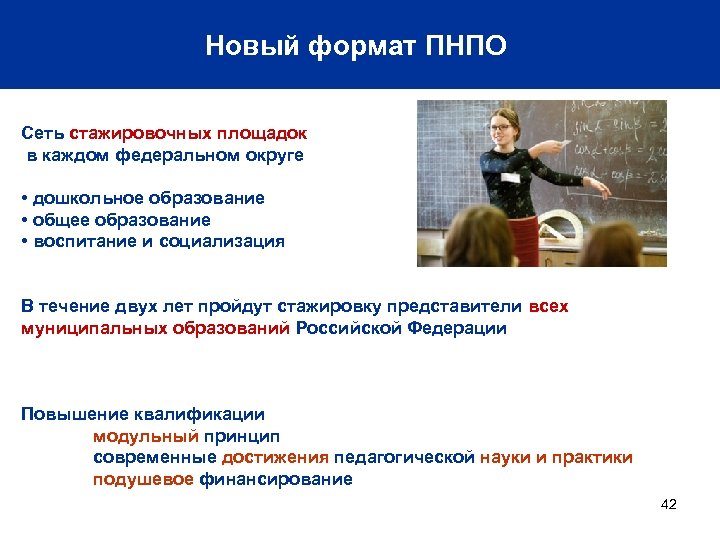 Новый формат ПНПО

Сеть стажировочных площадок в каждом федеральном округе

• дошкольное образование
• общее образование
• воспитание и социализация

В течение двух лет пройдут стажировку представители всех муниципальных образований Российской Федерации

Повышение квалификации
модульный принцип
современные достижения педагогической науки и практики
подушевое финансирование

42